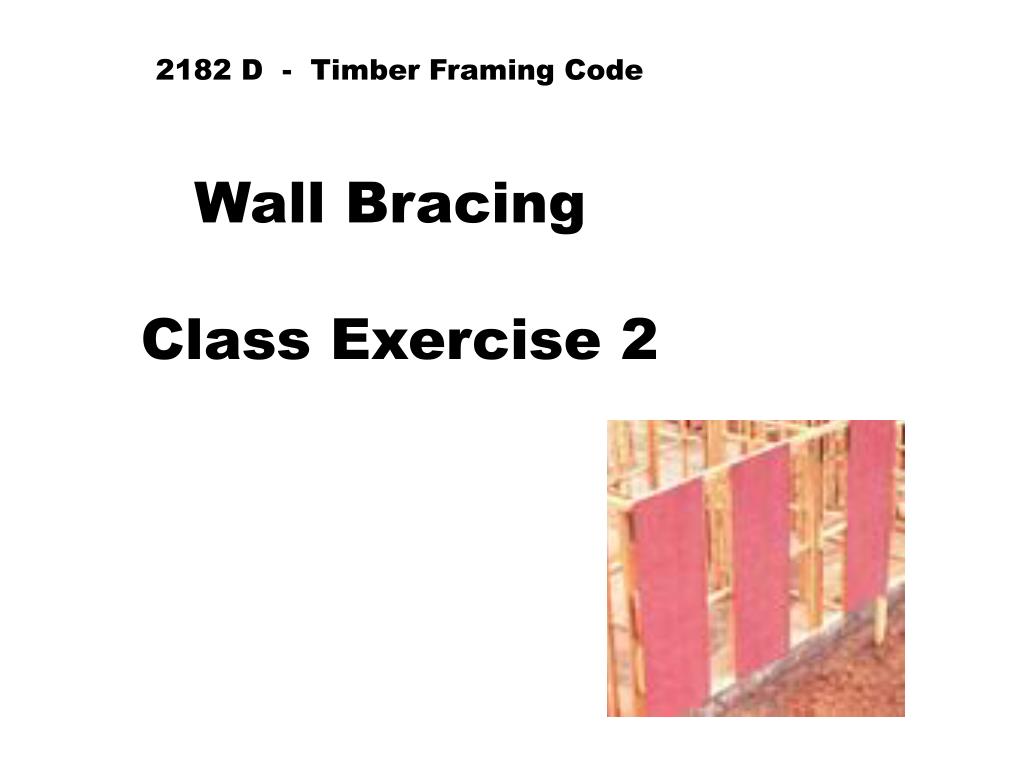 2182 D - Timber Framing Code

Wall Bracing

Class Exercise 2